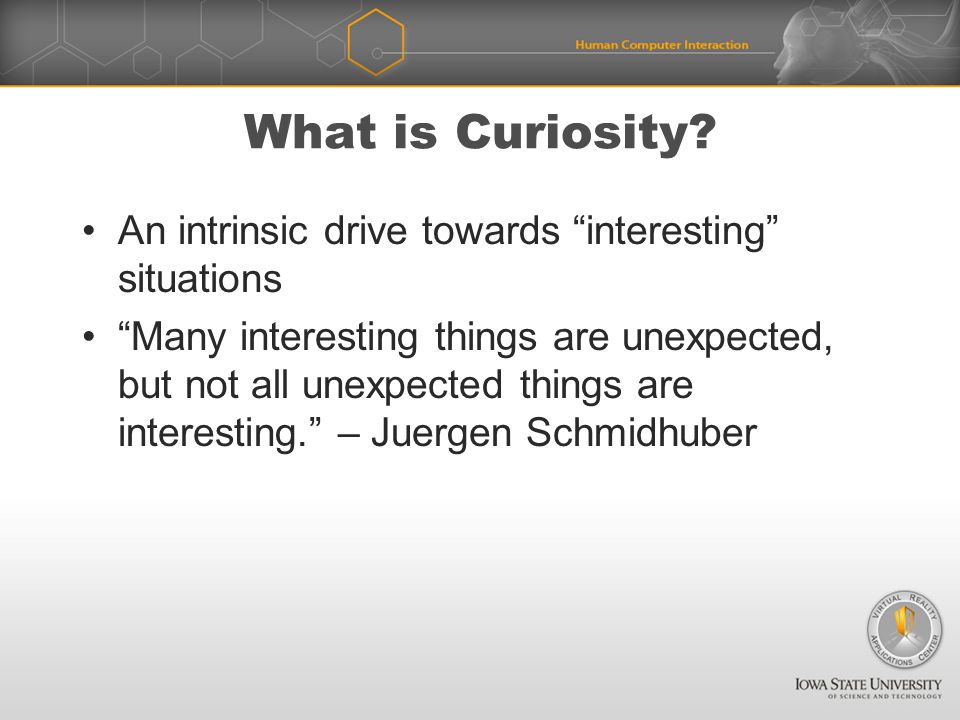 Human Computer Interaction

What is Curiosity?

• An intrinsic drive towards “interesting” situations

• “Many interesting things are unexpected, but not all unexpected things are interesting.” – Juergen Schmidhuber

VIRTUAL REALITY APPLICATIONS CENTER

IOWA STATE UNIVERSITY
OF SCIENCE AND TECHNOLOGY